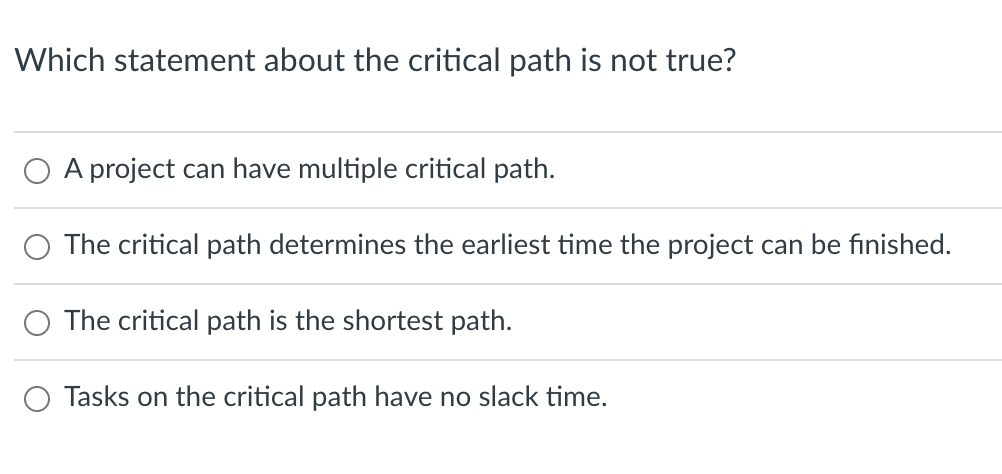 Which statement about the critical path is not true?

A project can have multiple critical path.

The critical path determines the earliest time the project can be finished.

The critical path is the shortest path.

Tasks on the critical path have no slack time.